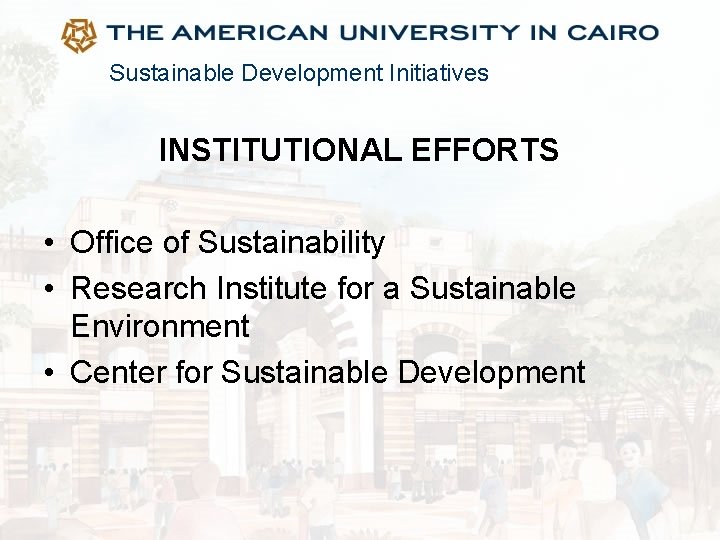 THE AMERICAN UNIVERSITY IN CAIRO

Sustainable Development Initiatives

INSTITUTIONAL EFFORTS

• Office of Sustainability
• Research Institute for a Sustainable Environment
• Center for Sustainable Development